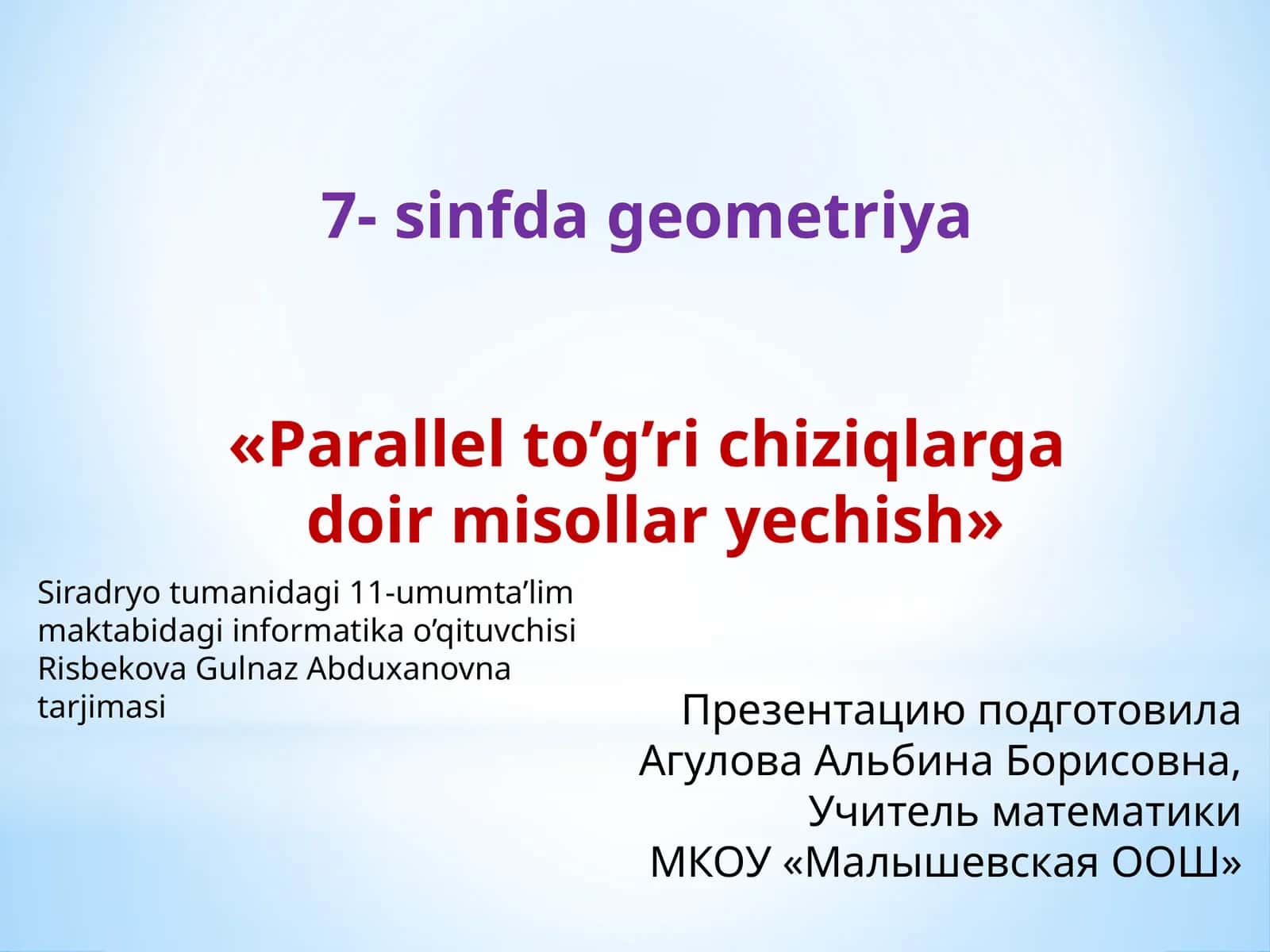 7- sinfda geometriya

«Parallel to’g’ri chiziqlarga doir misollar yechish»

Siradryo tumanidagi 11-umumta’lim maktabidagi informatika o’qituvchisi Risbekova Gulnaz Abduxanovna tarjimasi

Презентацию подготовила Агулова Альбина Борисовна, Учитель математики МКОУ «Малышевская ООШ»